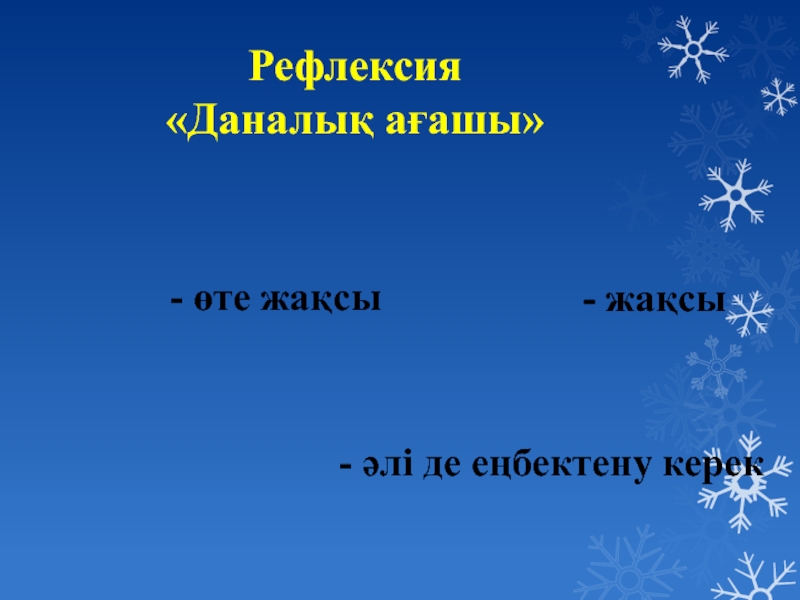 Рефлексия
«Даналық ағашы»

- өте жақсы

- жақсы

- әлі де еңбектену керек